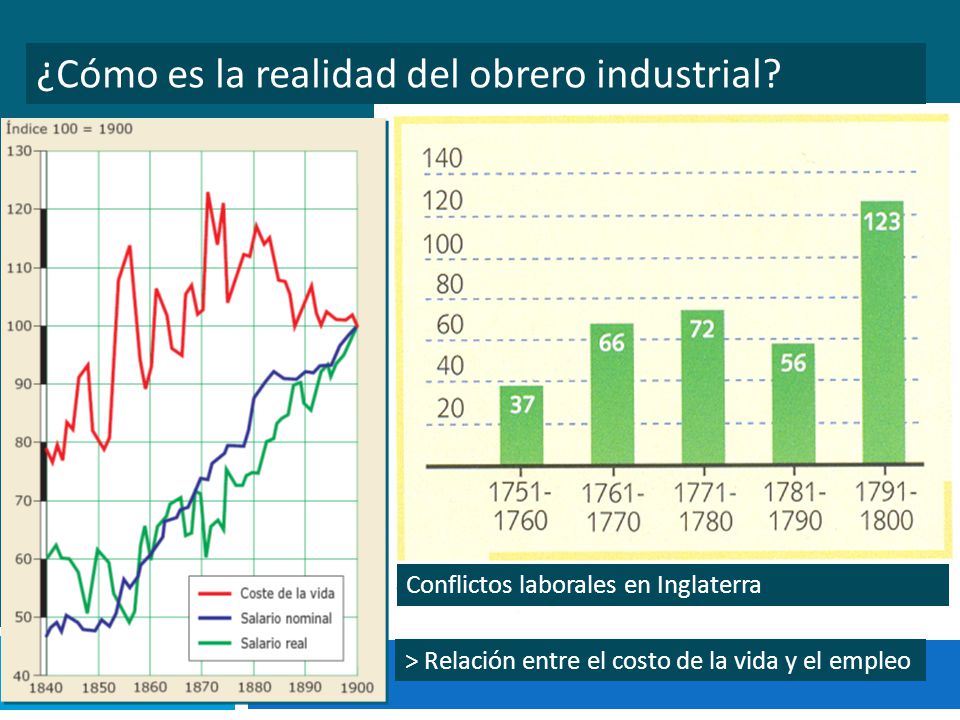 ¿Cómo es la realidad del obrero industrial?

Índice 100 = 1900

130
120
110
100
90
80
70
60
50
40

1840 1850 1860 1870 1880 1890 1900

Coste de la vida
Salario nominal
Salario real

140
120
100
80
60
40
20

37 66 72 56 123

1751-1760 1761-1770 1771-1780 1781-1790 1791-1800

Conflictos laborales en Inglaterra

> Relación entre el costo de la vida y el empleo